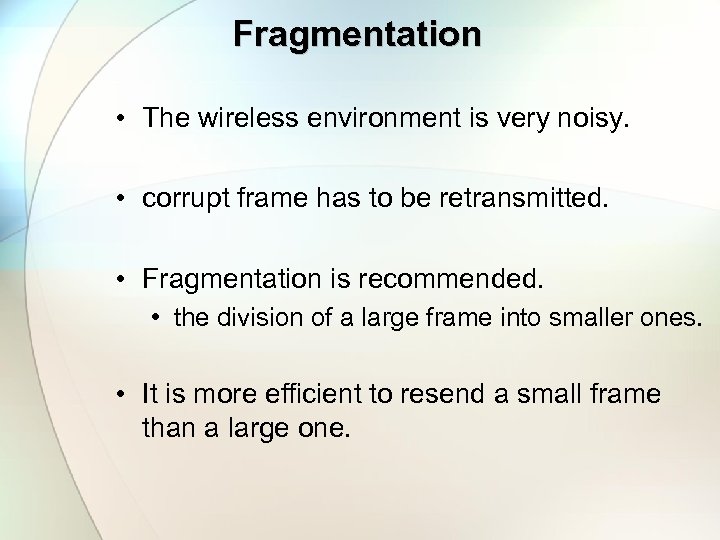 Fragmentation

• The wireless environment is very noisy.

• corrupt frame has to be retransmitted.

• Fragmentation is recommended.
  • the division of a large frame into smaller ones.

• It is more efficient to resend a small frame than a large one.